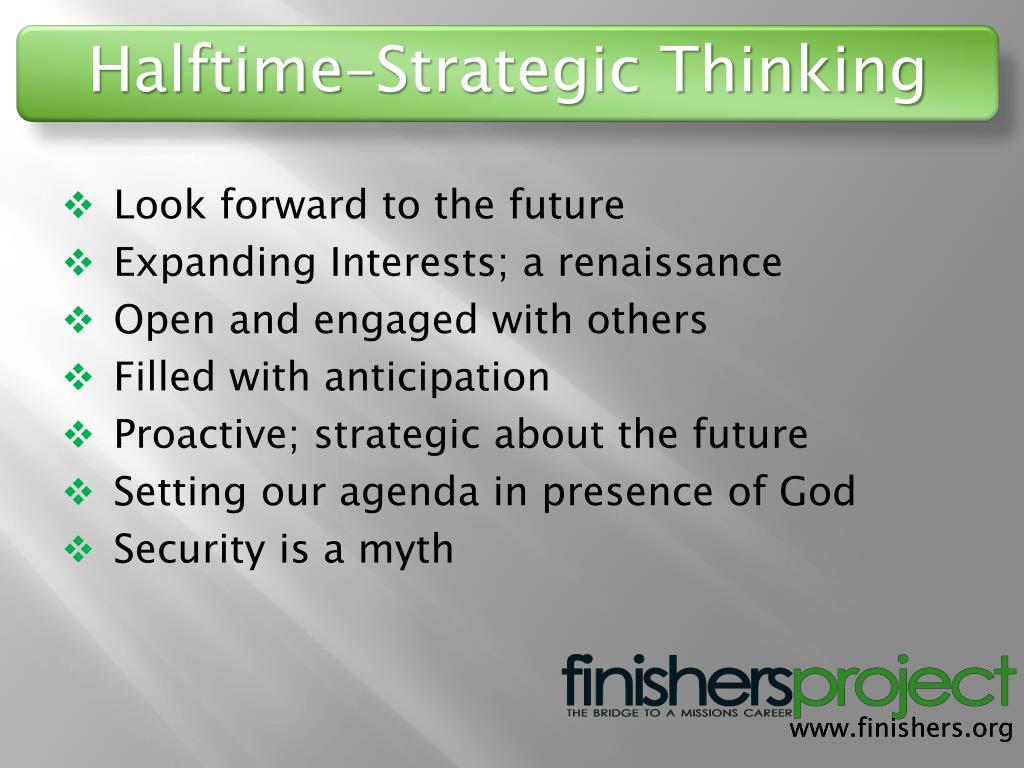 Halftime–Strategic Thinking

❖ Look forward to the future
❖ Expanding Interests; a renaissance
❖ Open and engaged with others
❖ Filled with anticipation
❖ Proactive; strategic about the future
❖ Setting our agenda in presence of God
❖ Security is a myth

finishersproject
THE BRIDGE TO A MISSIONS CAREER
www.finishers.org